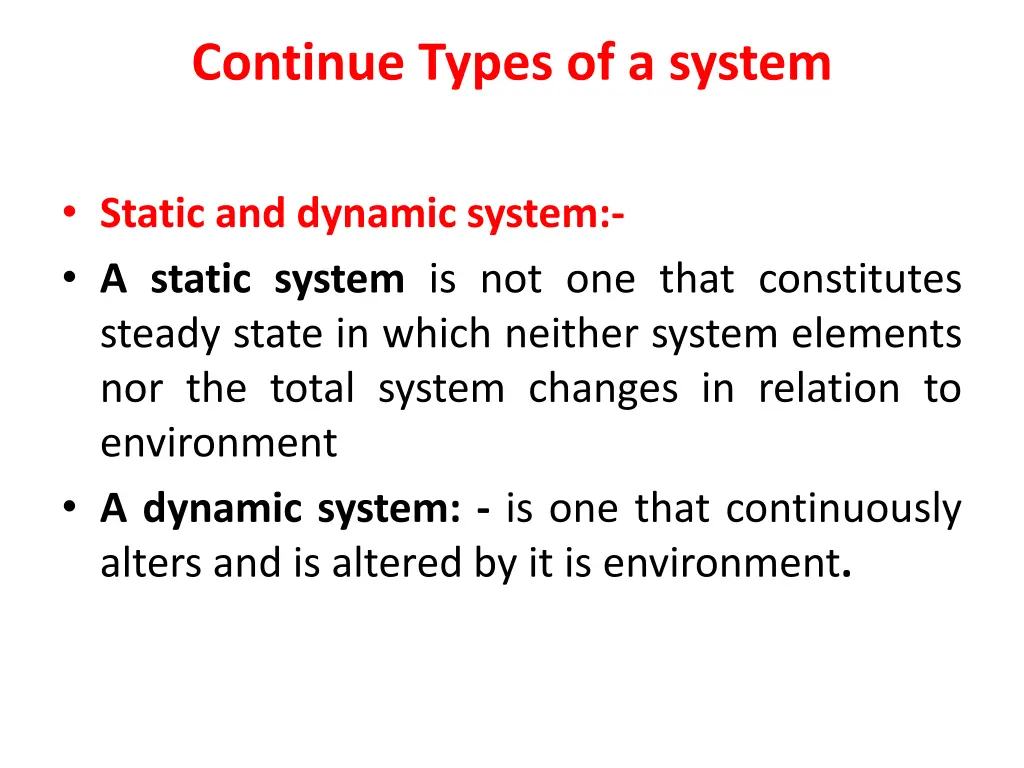 Continue Types of a system

• Static and dynamic system:-
• A static system is not one that constitutes steady state in which neither system elements nor the total system changes in relation to environment
• A dynamic system: - is one that continuously alters and is altered by it is environment.